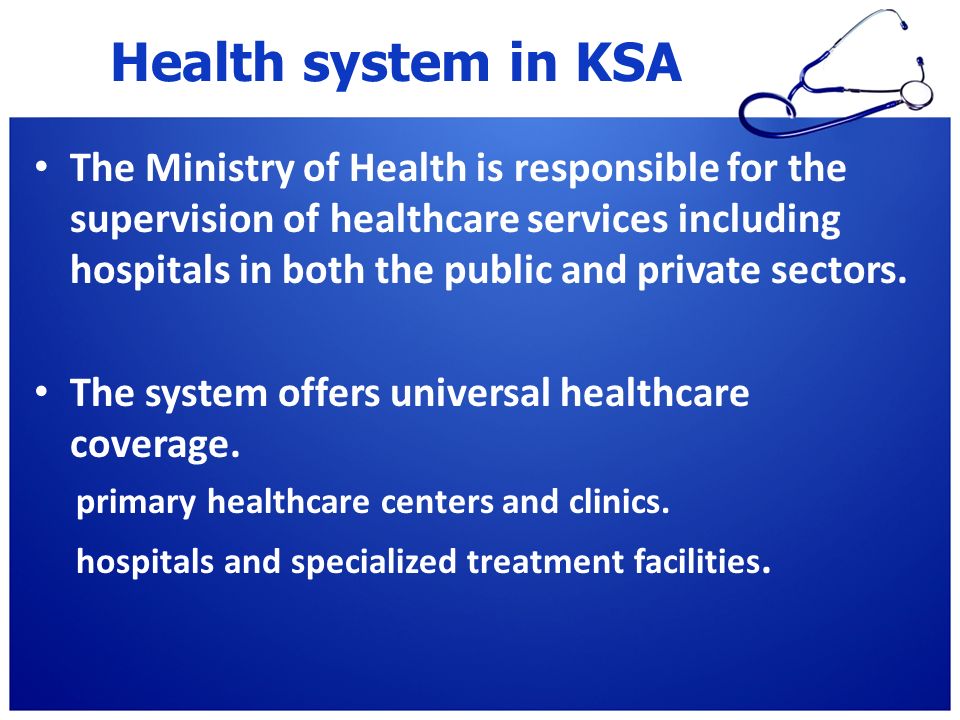 Health system in KSA

• The Ministry of Health is responsible for the supervision of healthcare services including hospitals in both the public and private sectors.

• The system offers universal healthcare coverage.

primary healthcare centers and clinics.

hospitals and specialized treatment facilities.